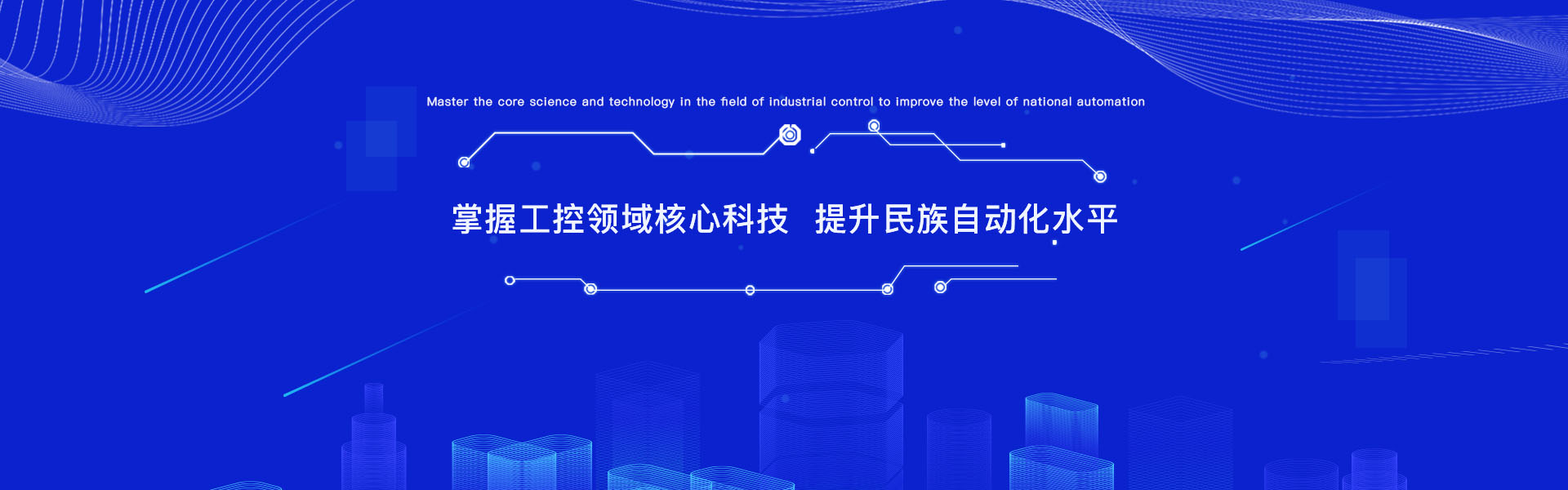 Master the core science and technology in the field of industrial control to improve the level of national automation

掌握工控领域核心科技 提升民族自动化水平